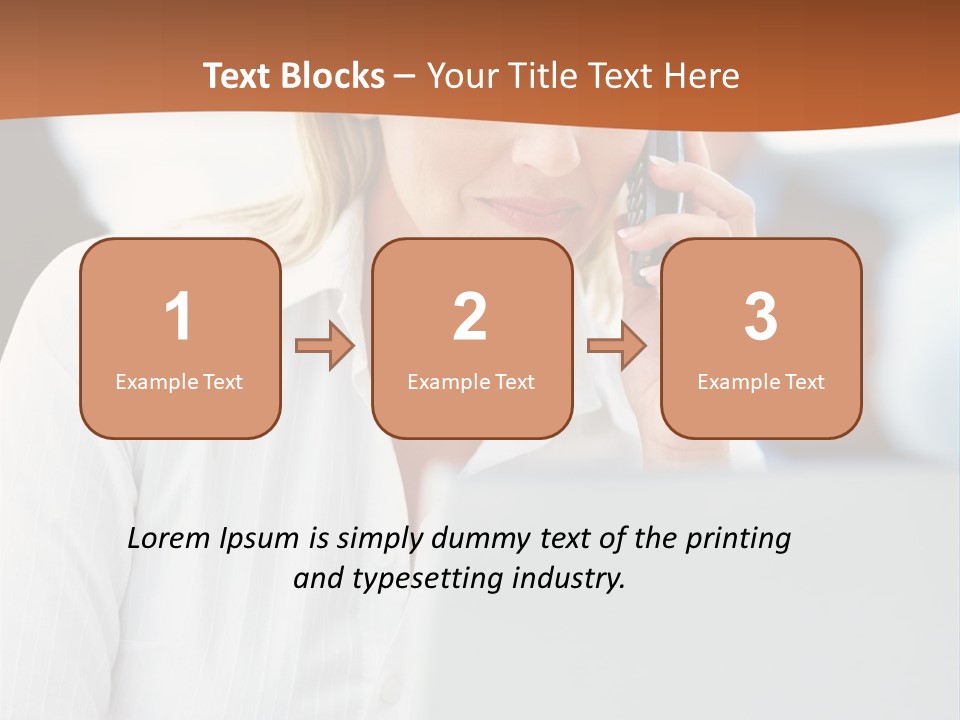 Text Blocks – Your Title Text Here

1
Example Text

2
Example Text

3
Example Text

Lorem Ipsum is simply dummy text of the printing and typesetting industry.